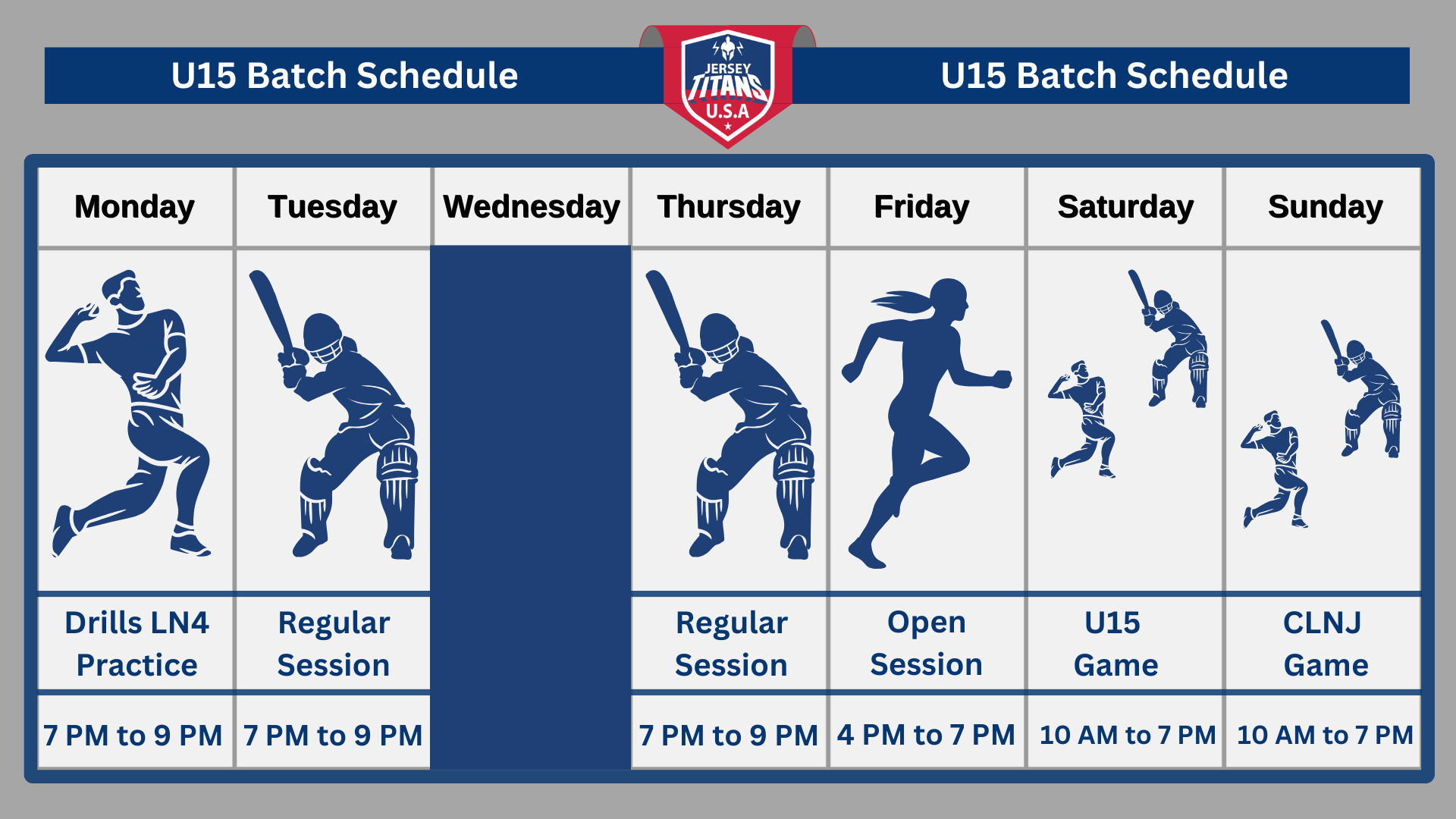 U15 Batch Schedule

JERSEY TITANS U.S.A

U15 Batch Schedule

| Monday | Tuesday | Wednesday | Thursday | Friday | Saturday | Sunday |
|---|---|---|---|---|---|---|
| Drills LN4 Practice | Regular Session | | Regular Session | Open Session | U15 Game | CLNJ Game |
| 7 PM to 9 PM | 7 PM to 9 PM | | 7 PM to 9 PM | 4 PM to 7 PM | 10 AM to 7 PM | 10 AM to 7 PM |